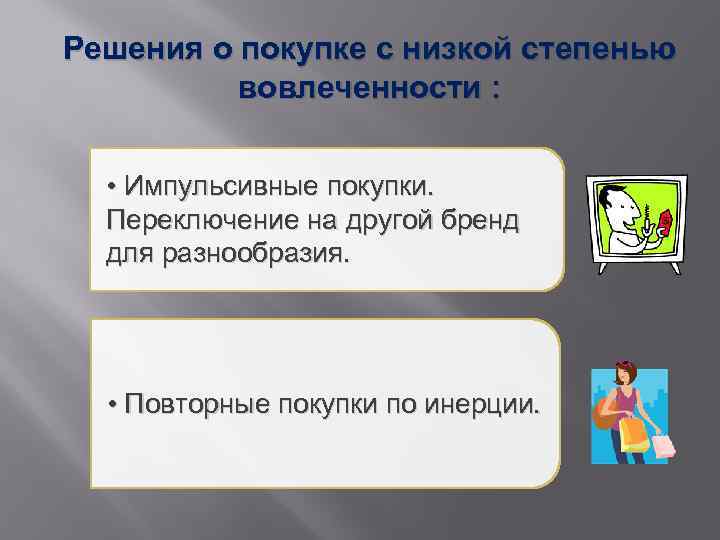 Решения о покупке с низкой степенью вовлеченности :

• Импульсивные покупки. Переключение на другой бренд для разнообразия.

• Повторные покупки по инерции.